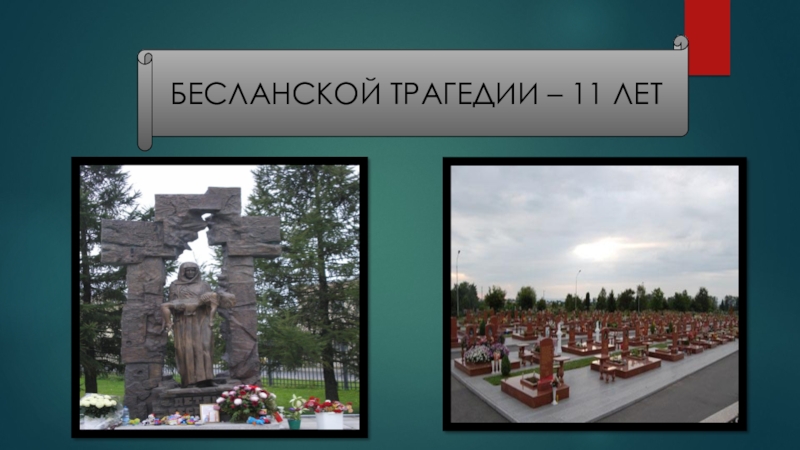 БЕСЛАНСКОЙ ТРАГЕДИИ – 11 ЛЕТ